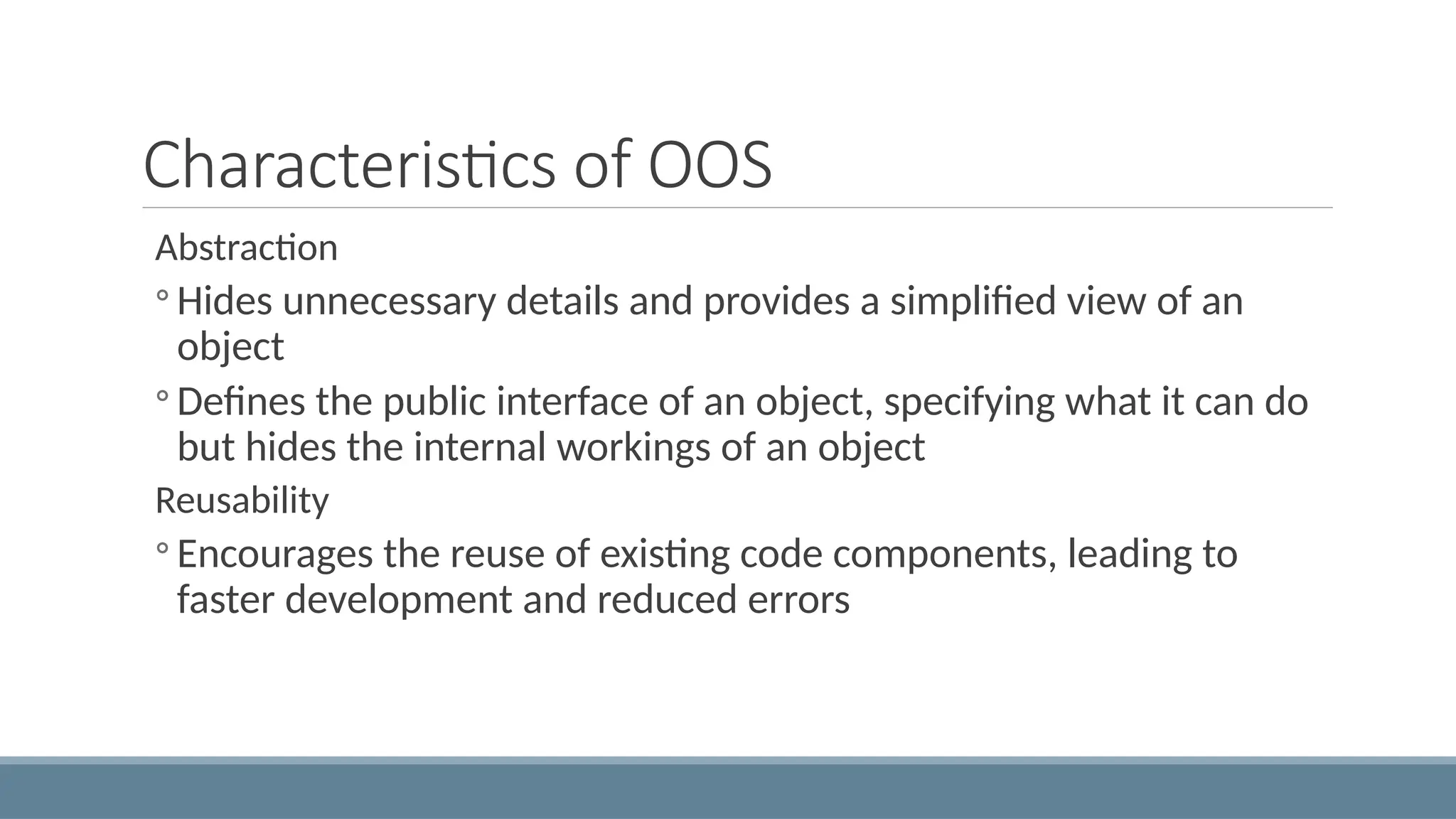 Characteristics of OOS

Abstraction

◦ Hides unnecessary details and provides a simplified view of an object

◦ Defines the public interface of an object, specifying what it can do but hides the internal workings of an object

Reusability

◦ Encourages the reuse of existing code components, leading to faster development and reduced errors